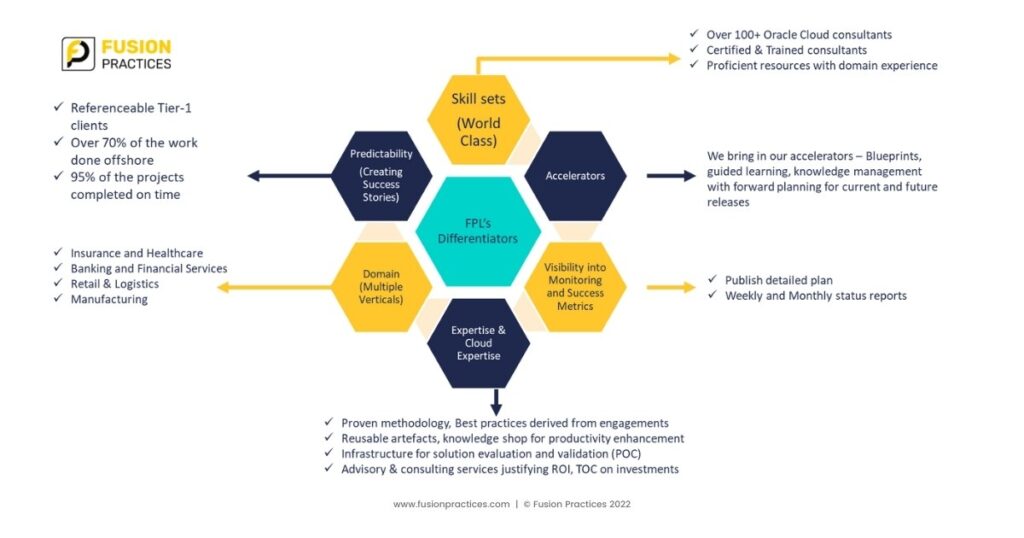 FUSION PRACTICES

✓ Over 100+ Oracle Cloud consultants
✓ Certified & Trained consultants
✓ Proficient resources with domain experience

✓ Referenceable Tier-1 clients
✓ Over 70% of the work done offshore
✓ 95% of the projects completed on time

Skill sets (World Class)

Predictability (Creating Success Stories)

Accelerators

We bring in our accelerators – Blueprints, guided learning, knowledge management with forward planning for current and future releases

FPL's Differentiators

✓ Insurance and Healthcare
✓ Banking and Financial Services
✓ Retail & Logistics
✓ Manufacturing

Domain (Multiple Verticals)

Visibility into Monitoring and Success Metrics

✓ Publish detailed plan
✓ Weekly and Monthly status reports

Expertise & Cloud Expertise

✓ Proven methodology, Best practices derived from engagements
✓ Reusable artefacts, knowledge shop for productivity enhancement
✓ Infrastructure for solution evaluation and validation (POC)
✓ Advisory & consulting services justifying ROI, TOC on investments

www.fusionpractices.com | © Fusion Practices 2022